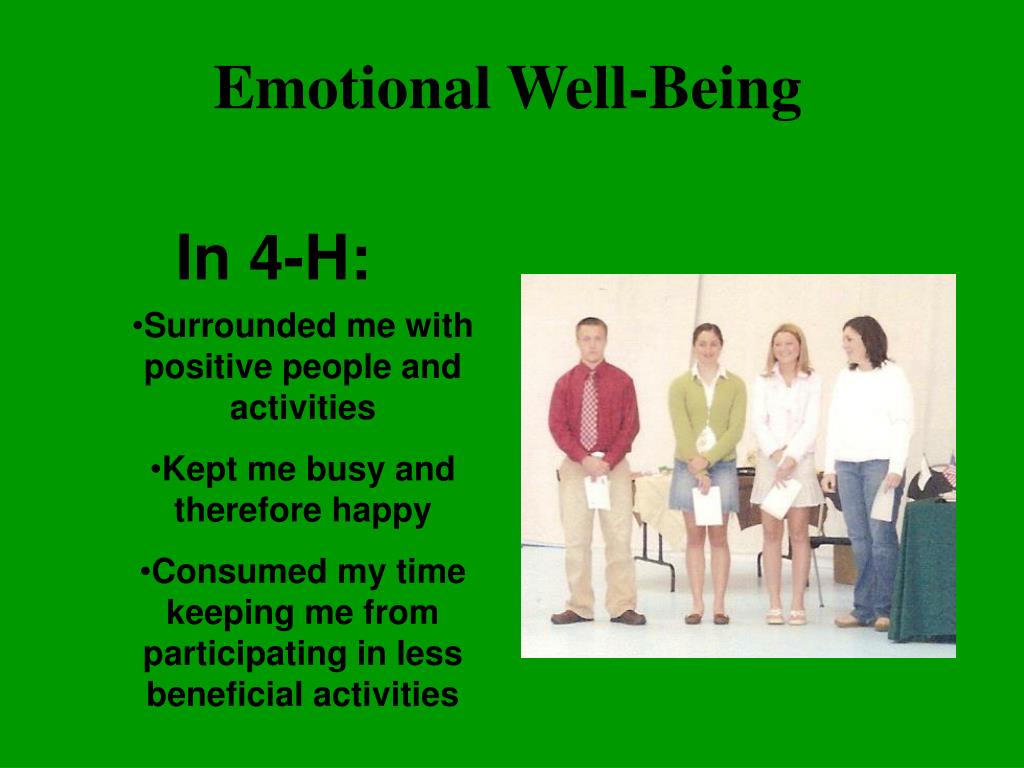 Emotional Well-Being

In 4-H:

•Surrounded me with positive people and activities

•Kept me busy and therefore happy

•Consumed my time keeping me from participating in less beneficial activities